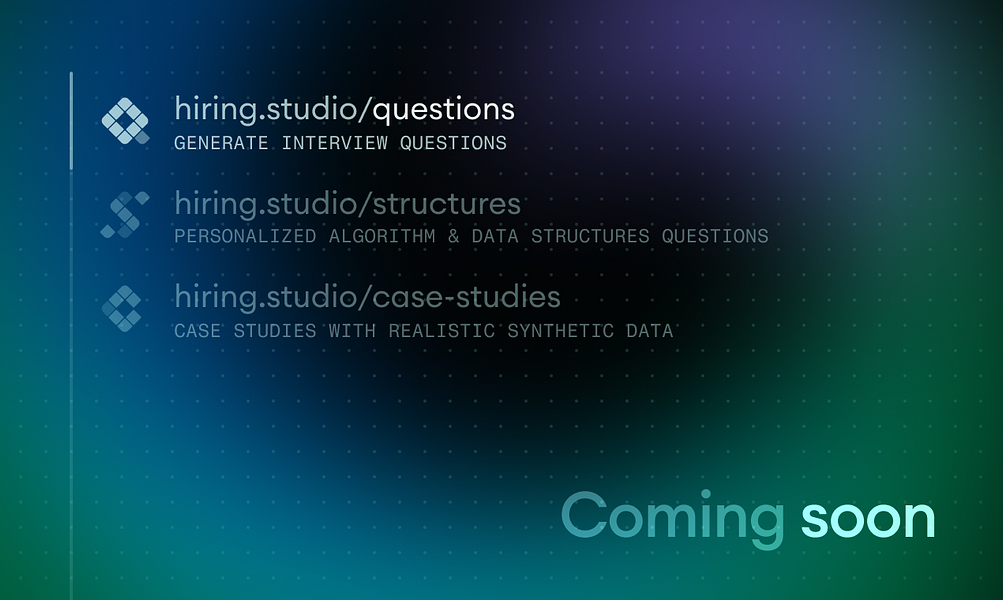 hiring.studio/questions
GENERATE INTERVIEW QUESTIONS

hiring.studio/structures
PERSONALIZED ALGORITHM & DATA STRUCTURES QUESTIONS

hiring.studio/case-studies
CASE STUDIES WITH REALISTIC SYNTHETIC DATA

Coming soon